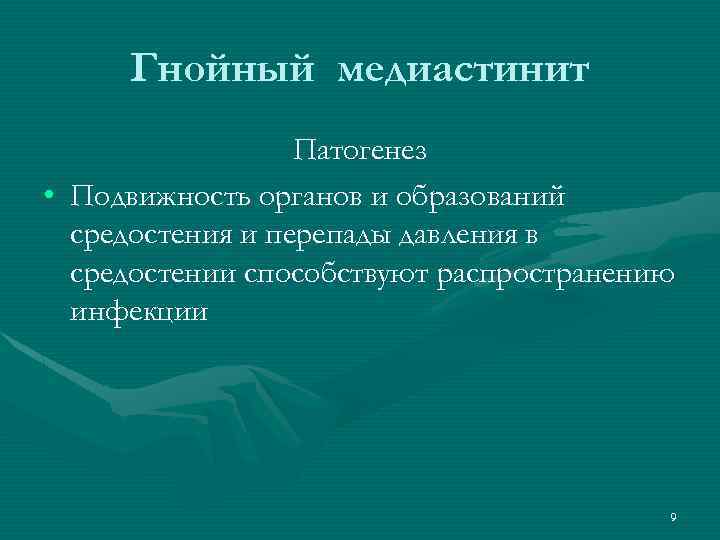 Гнойный медиастинит

Патогенез

• Подвижность органов и образований средостения и перепады давления в средостении способствуют распространению инфекции

9